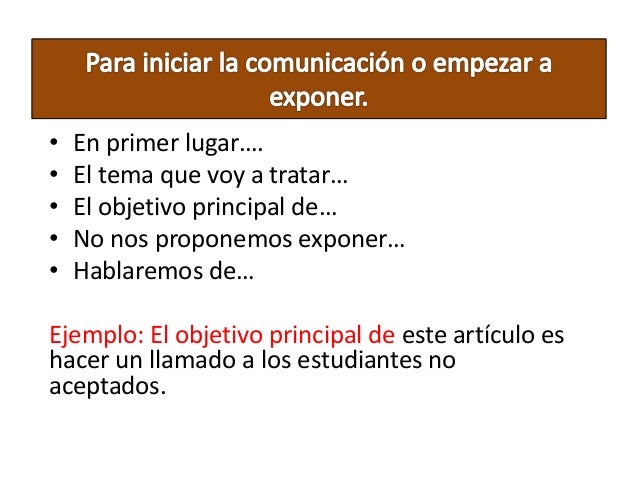 Para iniciar la comunicación o empezar a exponer.

• En primer lugar….
• El tema que voy a tratar…
• El objetivo principal de…
• No nos proponemos exponer…
• Hablaremos de…

Ejemplo: El objetivo principal de este artículo es hacer un llamado a los estudiantes no aceptados.